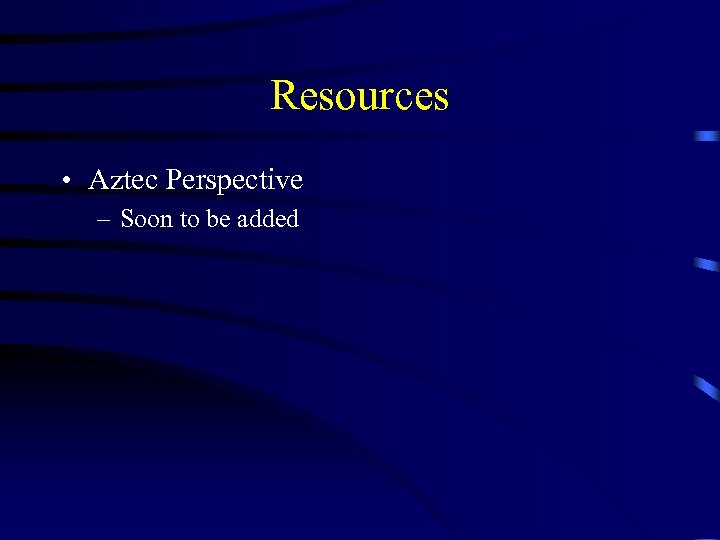 Resources

• Aztec Perspective
– Soon to be added